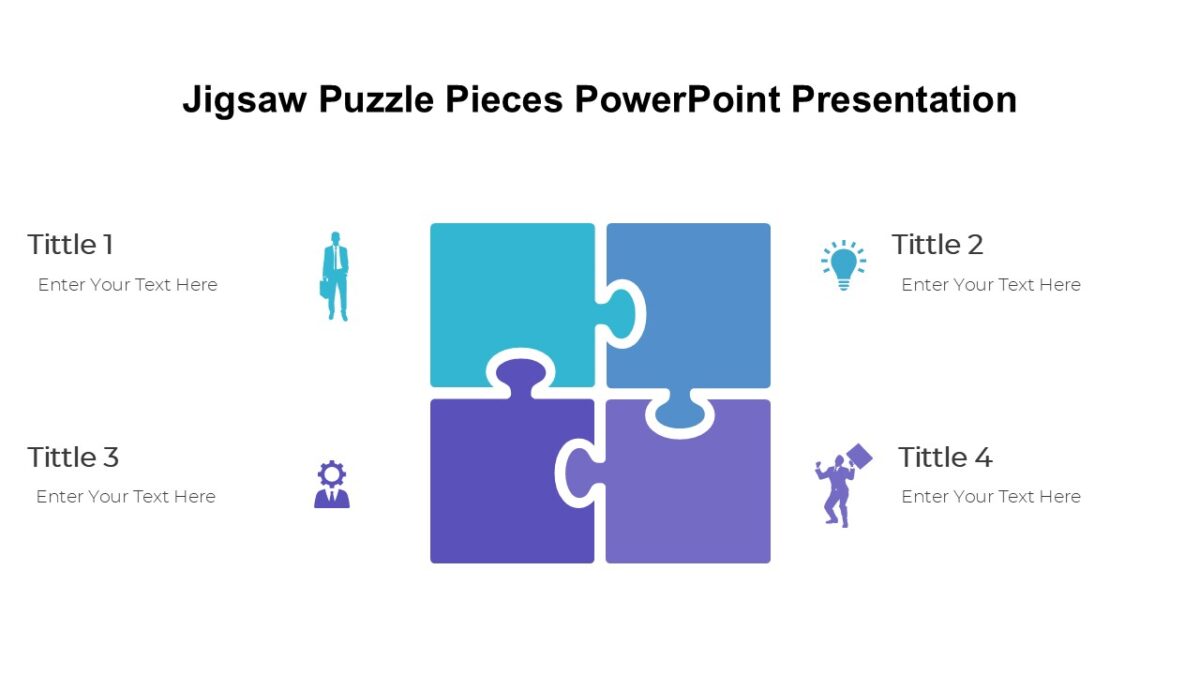 Jigsaw Puzzle Pieces PowerPoint Presentation

Tittle 1
Enter Your Text Here

Tittle 2
Enter Your Text Here

Tittle 3
Enter Your Text Here

Tittle 4
Enter Your Text Here